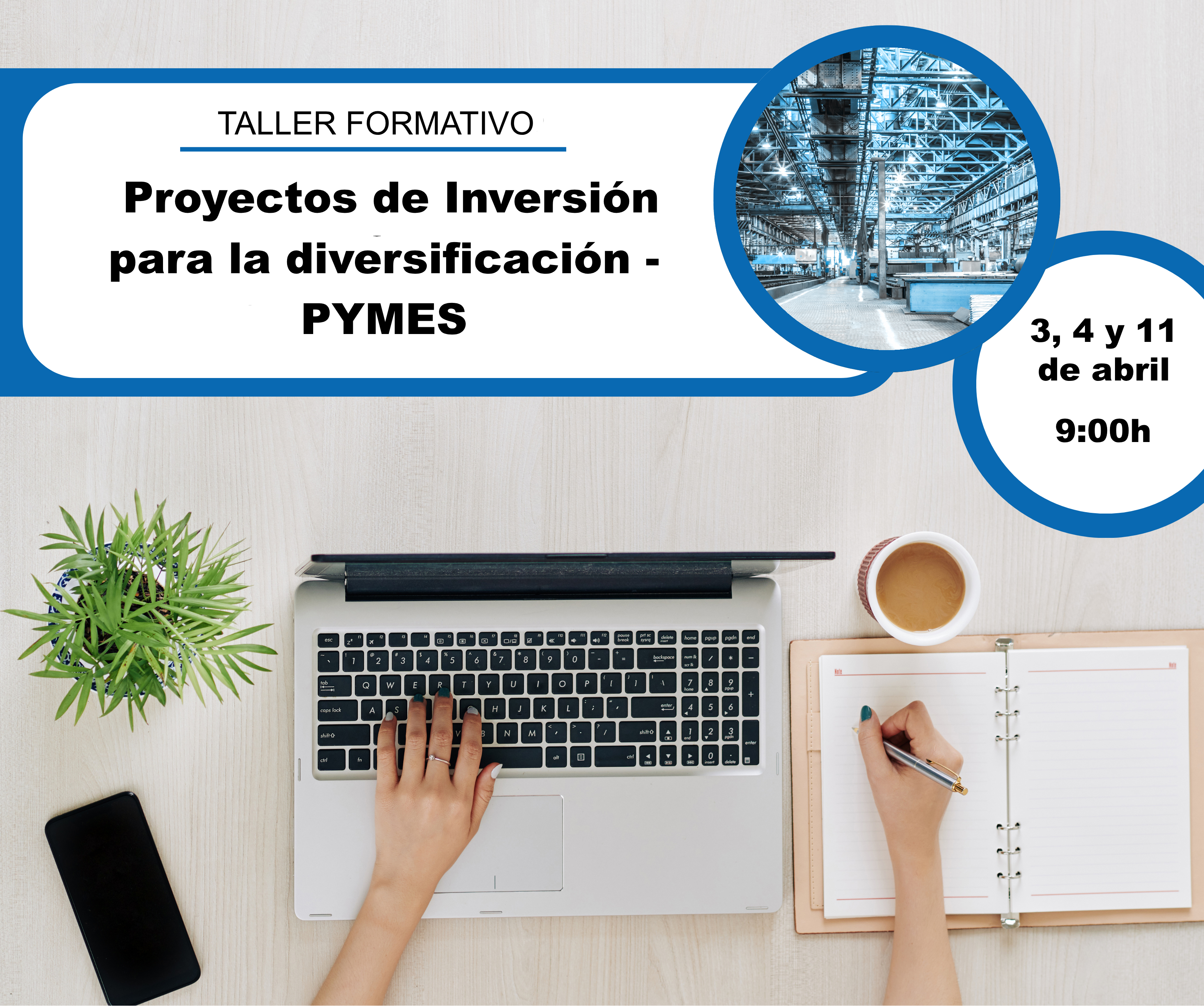 TALLER FORMATIVO

Proyectos de Inversión para la diversificación - PYMES

3, 4 y 11 de abril

9:00h